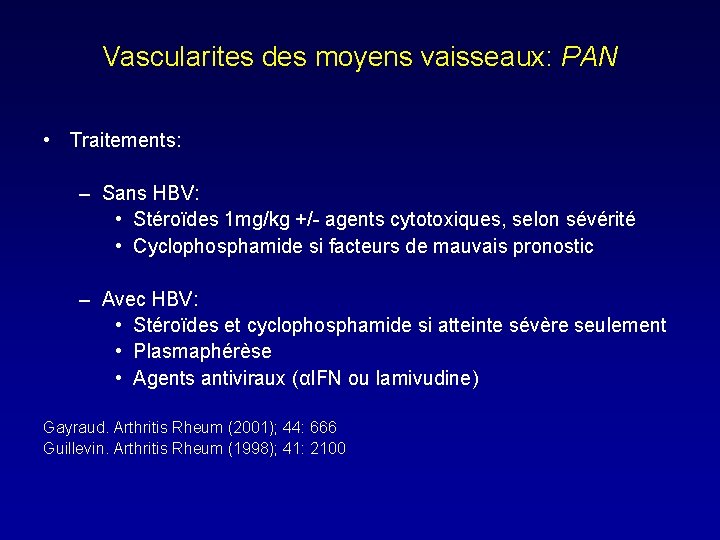 Vascularites des moyens vaisseaux: PAN

• Traitements:

– Sans HBV:
• Stéroïdes 1mg/kg +/- agents cytotoxiques, selon sévérité
• Cyclophosphamide si facteurs de mauvais pronostic

– Avec HBV:
• Stéroïdes et cyclophosphamide si atteinte sévère seulement
• Plasmaphérèse
• Agents antiviraux (αIFN ou lamivudine)

Gayraud. Arthritis Rheum (2001); 44: 666
Guillevin. Arthritis Rheum (1998); 41: 2100